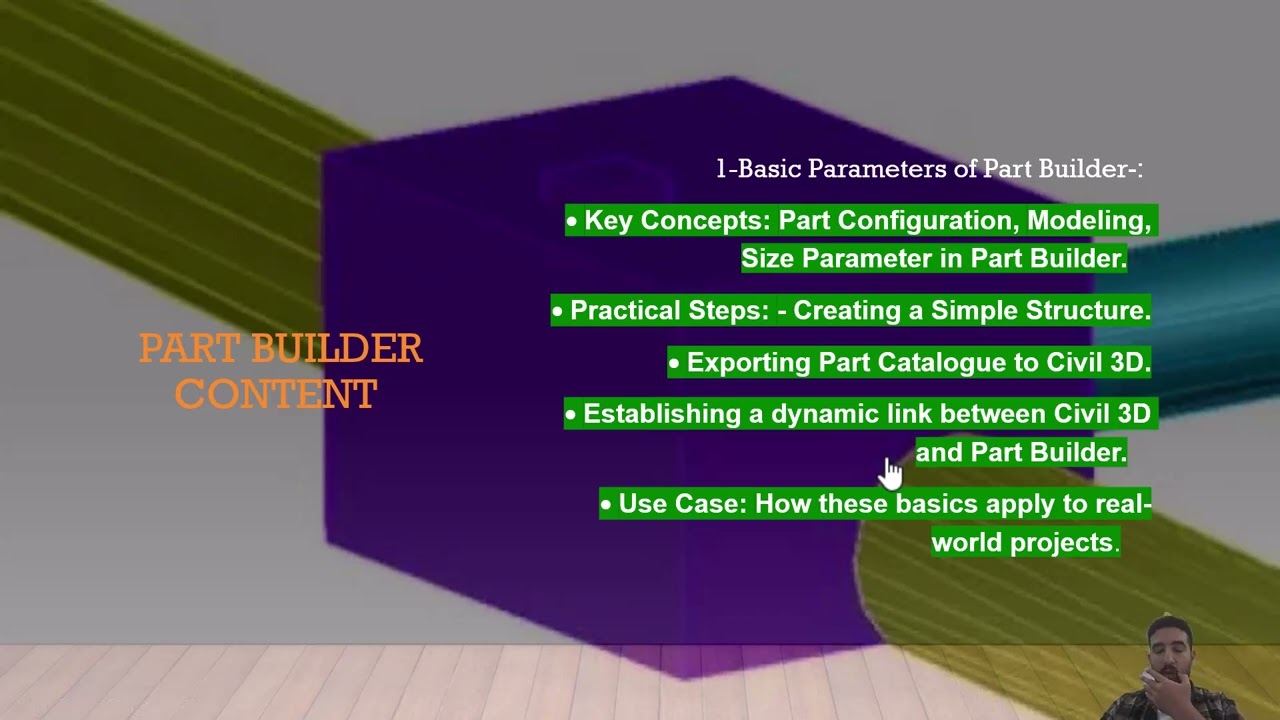 PART BUILDER CONTENT

1-Basic Parameters of Part Builder-:

• Key Concepts: Part Configuration, Modeling, Size Parameter in Part Builder.

• Practical Steps: - Creating a Simple Structure.

• Exporting Part Catalogue to Civil 3D.

• Establishing a dynamic link between Civil 3D and Part Builder.

• Use Case: How these basics apply to real-world projects.